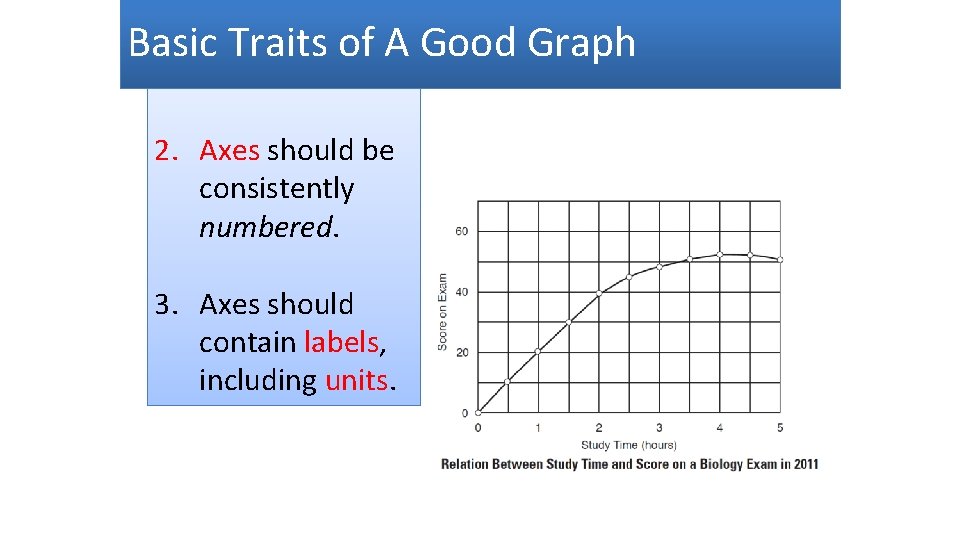 Basic Traits of A Good Graph

2. Axes should be consistently numbered.

3. Axes should contain labels, including units.

60
40
20
0
Score on Exam
0
1
2
3
4
5
Study Time (hours)
Relation Between Study Time and Score on a Biology Exam in 2011